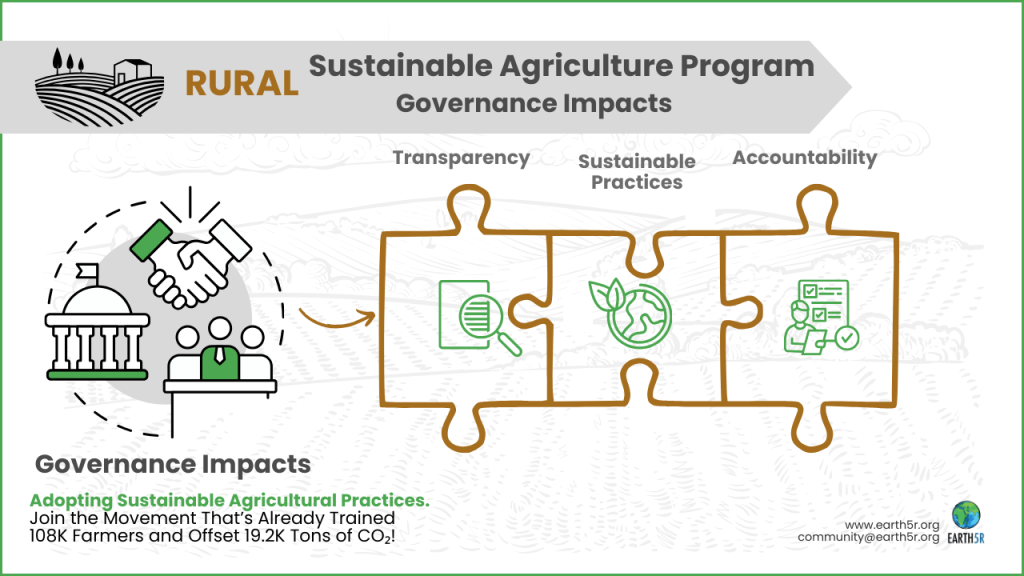 RURAL Sustainable Agriculture Program
Governance Impacts

Transparency

Sustainable Practices

Accountability

Governance Impacts

Adopting Sustainable Agricultural Practices.
Join the Movement That's Already Trained 108K Farmers and Offset 19.2K Tons of $CO_2$!

www.earth5r.org
community@earth5r.org

EARTH5R